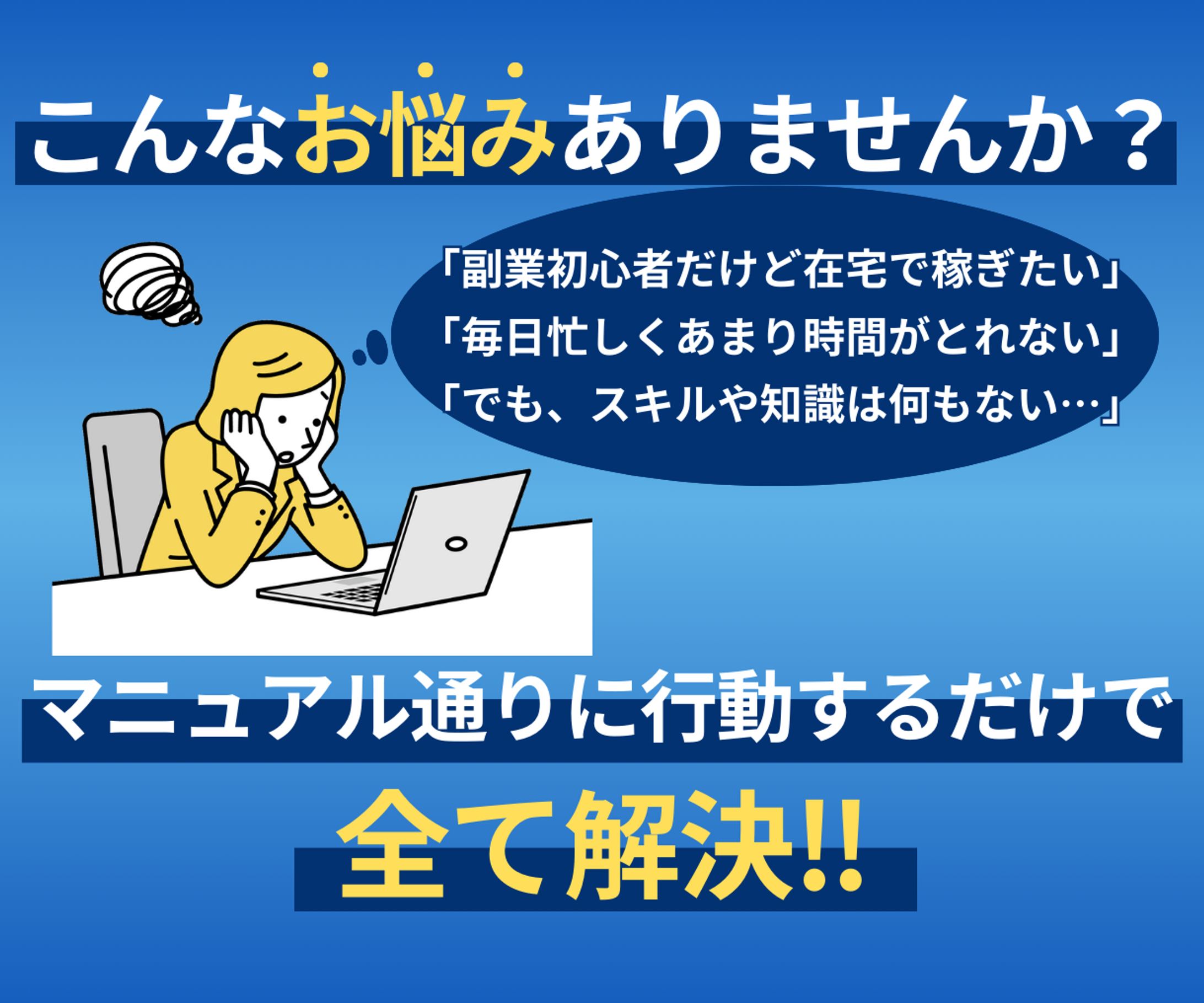 こんなお悩みありませんか？

「副業初心者だけど在宅で稼ぎたい」
「毎日忙しくあまり時間がとれない」
「でも、スキルや知識は何もない…」

マニュアル通りに行動するだけで

全て解決!!